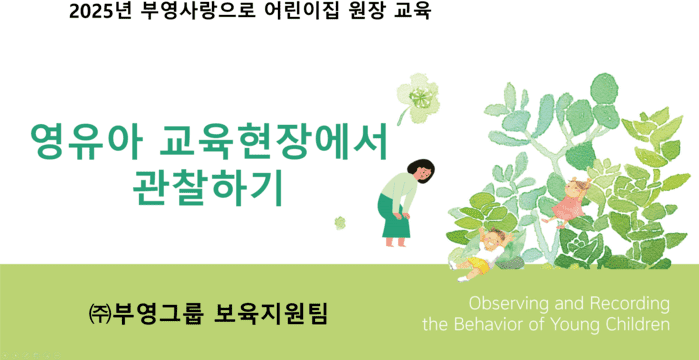 2025년 부영사랑으로 어린이집 원장 교육

영유아 교육현장에서
관찰하기

㈜부영그룹 보육지원팀

Observing and Recording
the Behavior of Young Children